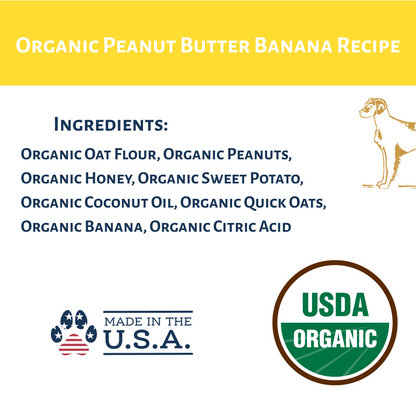 Organic Peanut Butter Banana Recipe

Ingredients:

Organic Oat Flour, Organic Peanuts, Organic Honey, Organic Sweet Potato, Organic Coconut Oil, Organic Quick Oats, Organic Banana, Organic Citric Acid

MADE IN THE U.S.A.

USDA ORGANIC